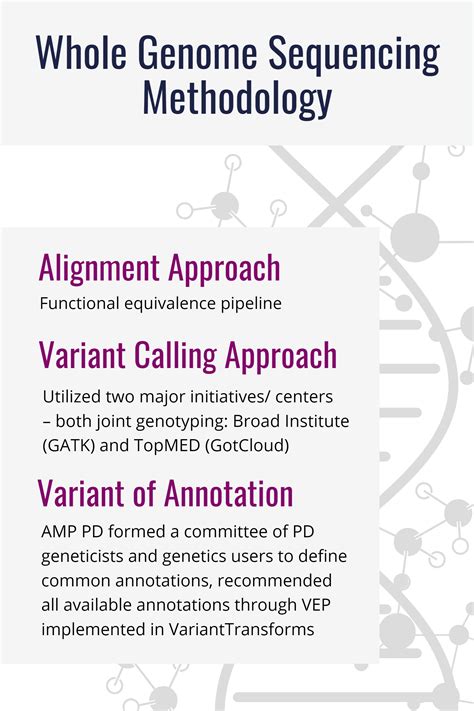 Whole Genome Sequencing Methodology

Alignment Approach

Functional equivalence pipeline

Variant Calling Approach

Utilized two major initiatives/ centers – both joint genotyping: Broad Institute (GATK) and TopMED (GotCloud)

Variant of Annotation

AMP PD formed a committee of PD geneticists and genetics users to define common annotations, recommended all available annotations through VEP implemented in VariantTransforms